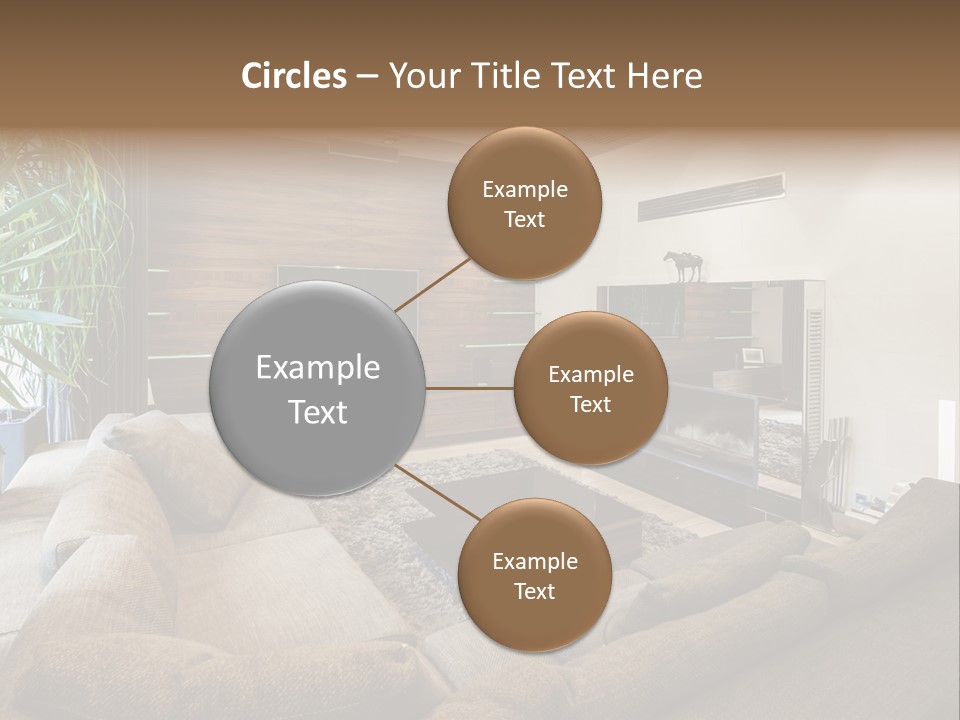 Circles – Your Title Text Here

Example Text

Example Text

Example Text

Example Text